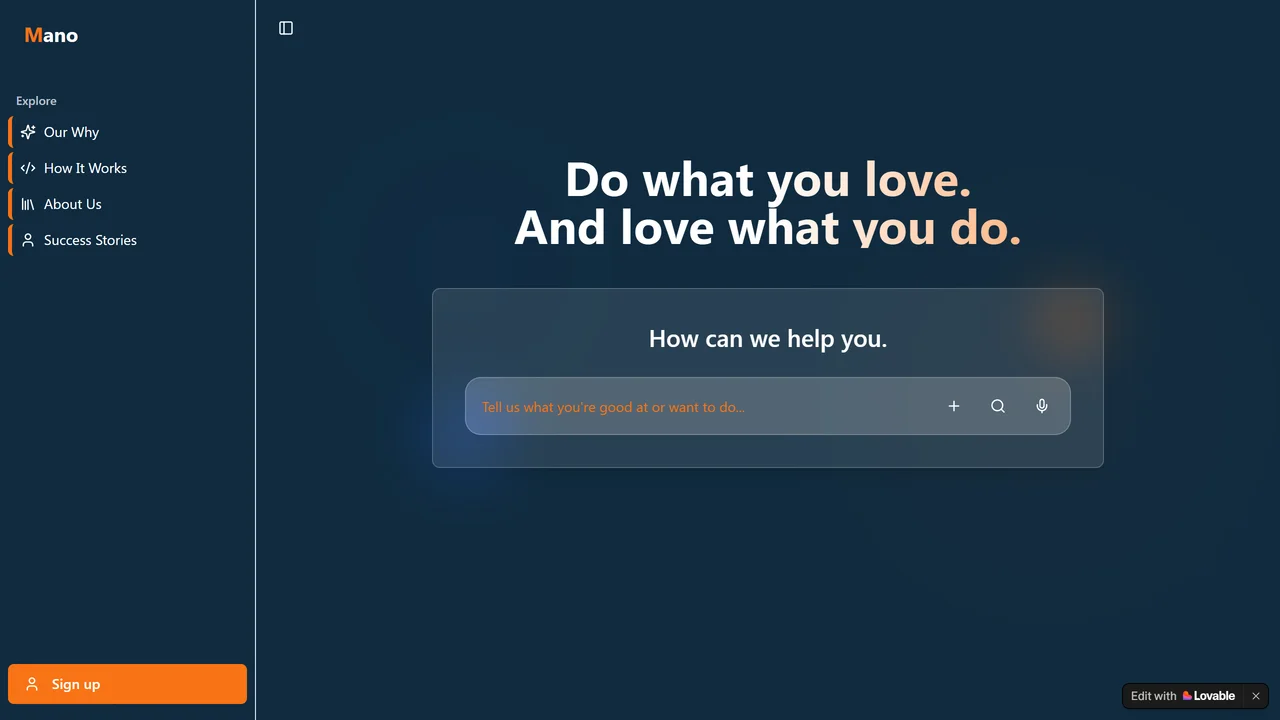 Mano

Explore

Our Why

How It Works

About Us

Success Stories

Sign up

Do what you love.
And love what you do.

How can we help you.

Tell us what you're good at or want to do...

Edit with Lovable